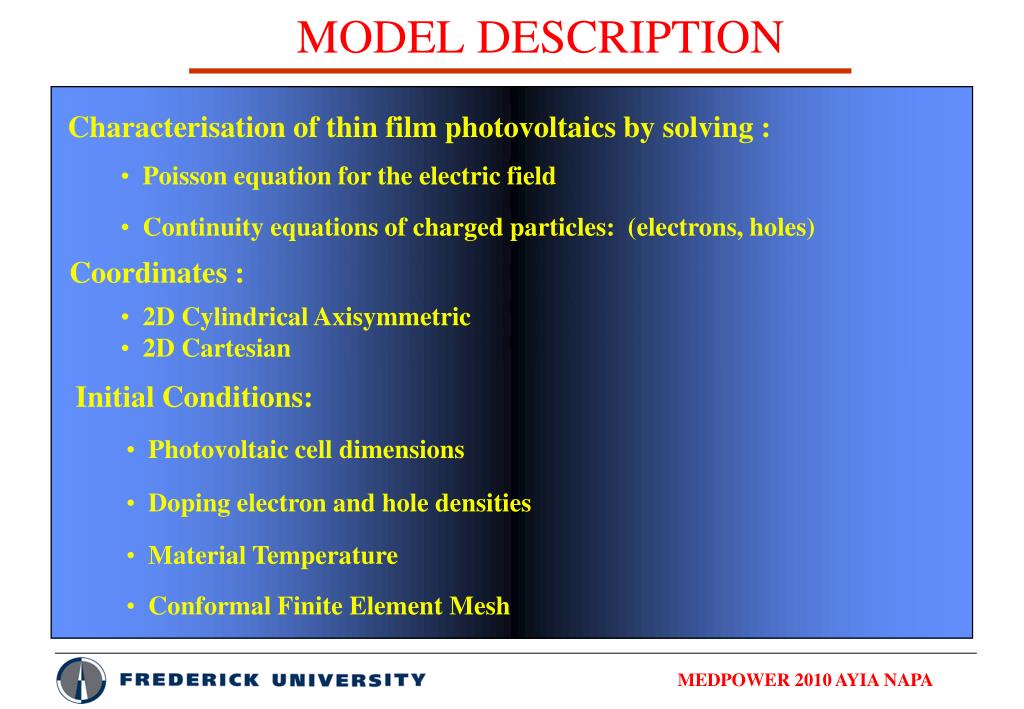 MODEL DESCRIPTION

Characterisation of thin film photovoltaics by solving :

• Poisson equation for the electric field

• Continuity equations of charged particles: (electrons, holes)

Coordinates :

• 2D Cylindrical Axisymmetric
• 2D Cartesian

Initial Conditions:

• Photovoltaic cell dimensions

• Doping electron and hole densities

• Material Temperature

• Conformal Finite Element Mesh

FREDERICK UNIVERSITY

MEDPOWER 2010 AYIA NAPA